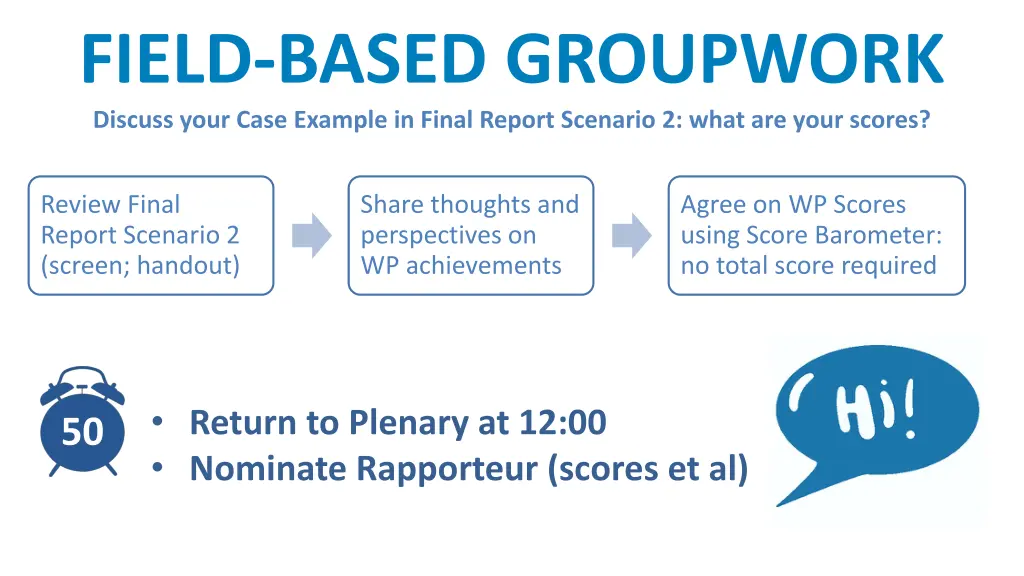 FIELD-BASED GROUPWORK

Discuss your Case Example in Final Report Scenario 2: what are your scores?

Review Final Report Scenario 2 (screen; handout)

Share thoughts and perspectives on WP achievements

Agree on WP Scores using Score Barometer: no total score required

50

• Return to Plenary at 12:00
• Nominate Rapporteur (scores et al)

Hi!